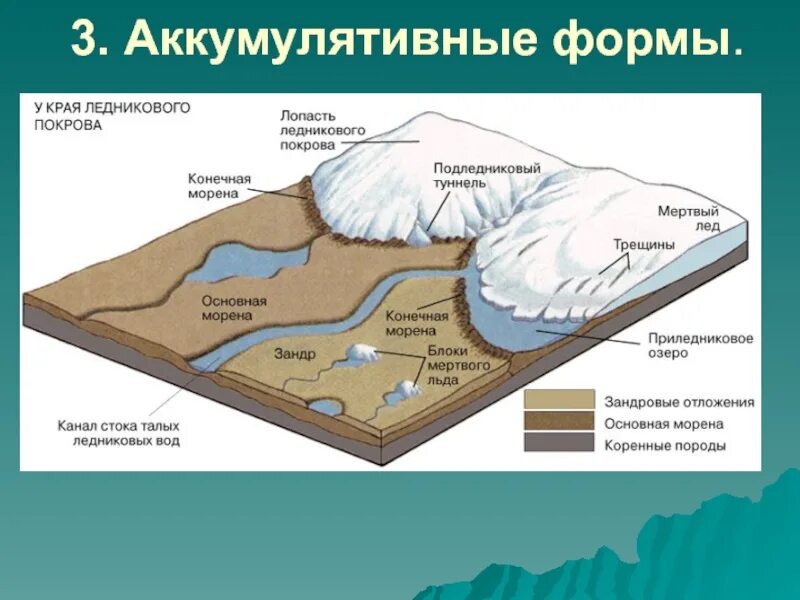 3. Аккумулятивные формы.

У КРАЯ ЛЕДНИКОВОГО ПОКРОВА

Лопасть ледникового покрова

Конечная морена

Подледниковый туннель

Мертвый лед

Трещины

Основная морена

Конечная морена

Зандр

Блоки мертвого льда

Приледниковое озеро

Канал стока талых ледниковых вод

Зандровые отложения
Основная морена
Коренные породы